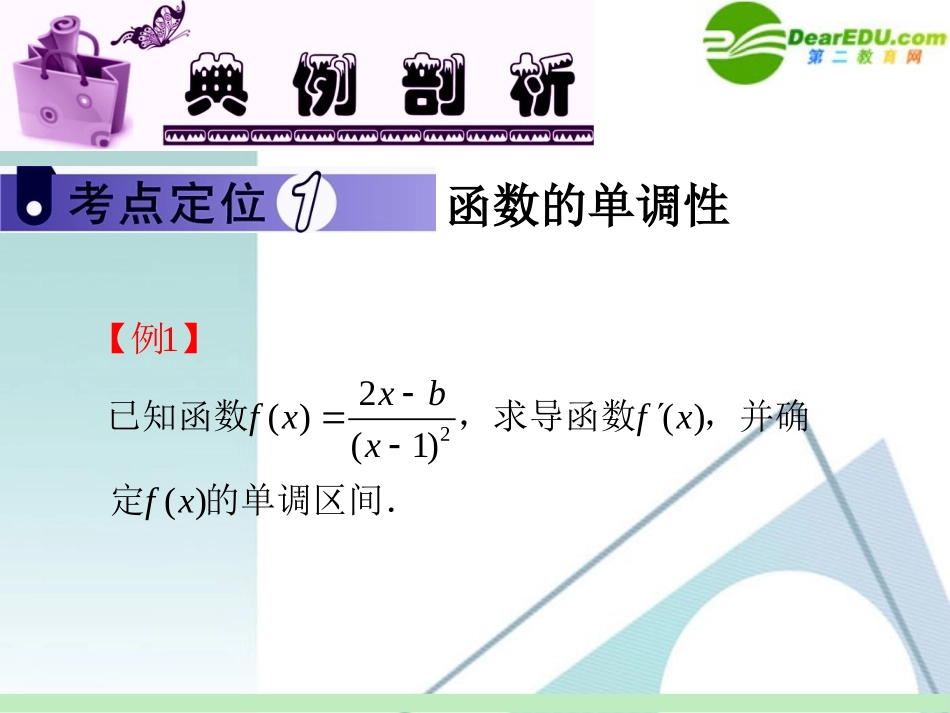 典例剖析

DearEDU.com
第二教育网

考点定位 1

函数的单调性

【例1】

已知函数$f(x)=\frac{2x-b}{(x-1)^2}$，求导函数$f'(x)$，并确定$f(x)$的单调区间.